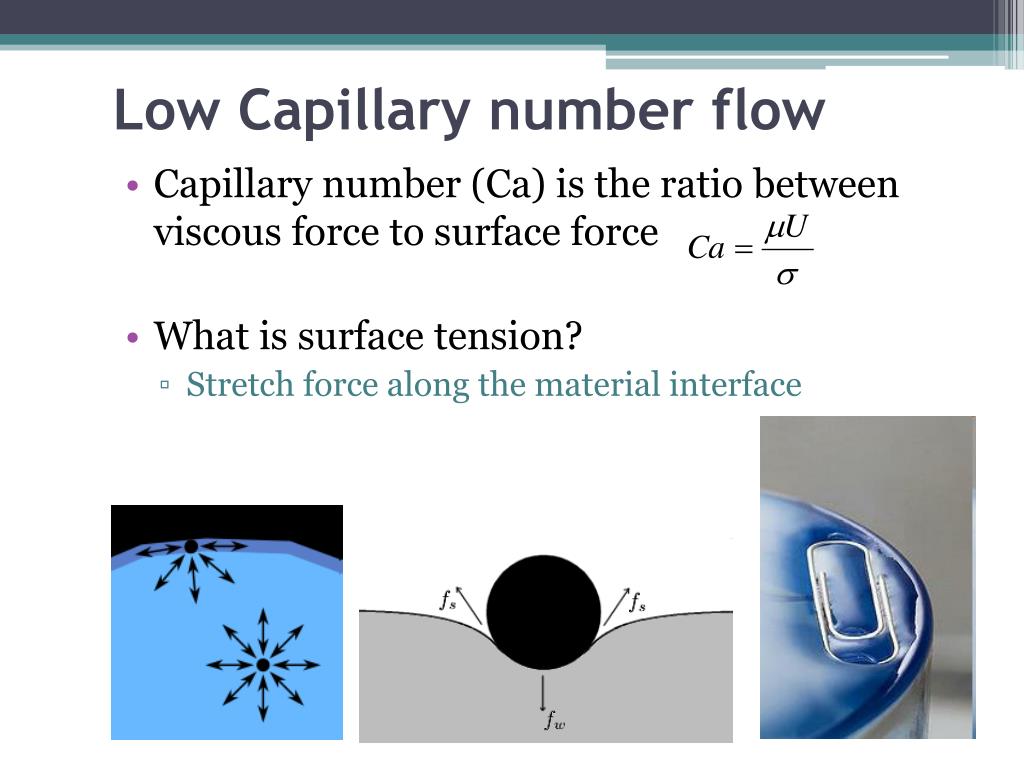 Low Capillary number flow

• Capillary number (Ca) is the ratio between viscous force to surface force $Ca = \frac{\mu U}{\sigma}$

• What is surface tension?
  ▫ Stretch force along the material interface

$f_s$
$f_s$
$f_w$